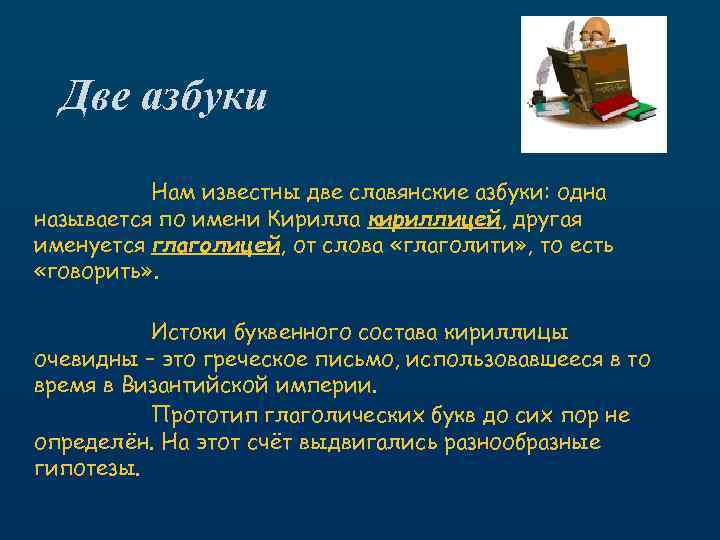 Две азбуки

Нам известны две славянские азбуки: одна называется по имени Кирилла кириллицей, другая именуется глаголицей, от слова «глаголити», то есть «говорить».

Истоки буквенного состава кириллицы очевидны – это греческое письмо, использовавшееся в то время в Византийской империи.

Прототип глаголических букв до сих пор не определён. На этот счёт выдвигались разнообразные гипотезы.